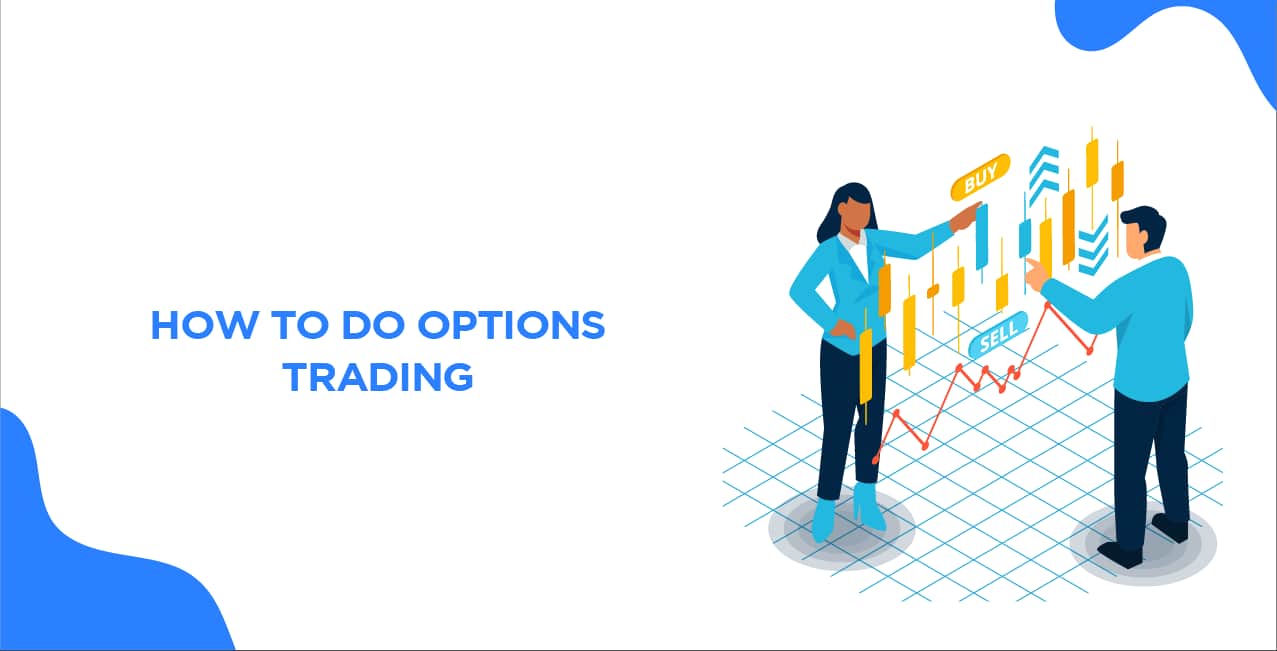 HOW TO DO OPTIONS TRADING

BUY

SELL